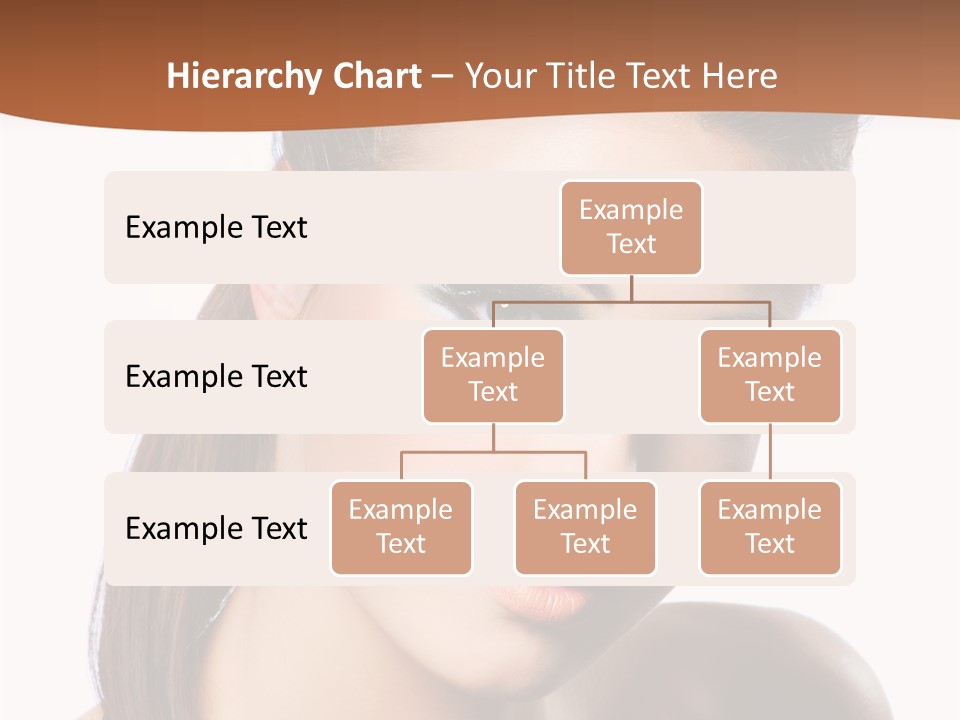 Hierarchy Chart – Your Title Text Here

Example Text

Example Text

Example Text

Example Text

Example Text

Example Text

Example Text

Example Text

Example Text